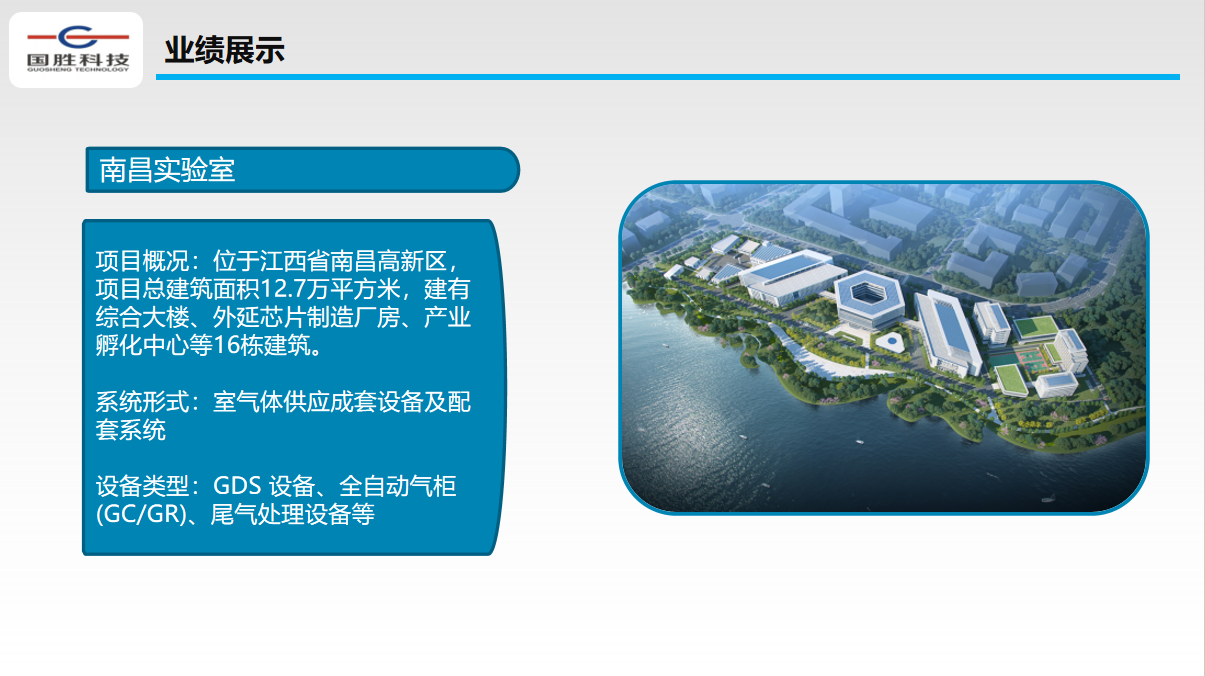 国胜科技
GUOSHENG TECHNOLOGY

业绩展示

南昌实验室

项目概况：位于江西省南昌高新区，项目总建筑面积12.7万平方米，建有综合大楼、外延芯片制造厂房、产业孵化中心等16栋建筑。

系统形式：室气体供应成套设备及配套系统

设备类型：GDS 设备、全自动气柜(GC/GR)、尾气处理设备等